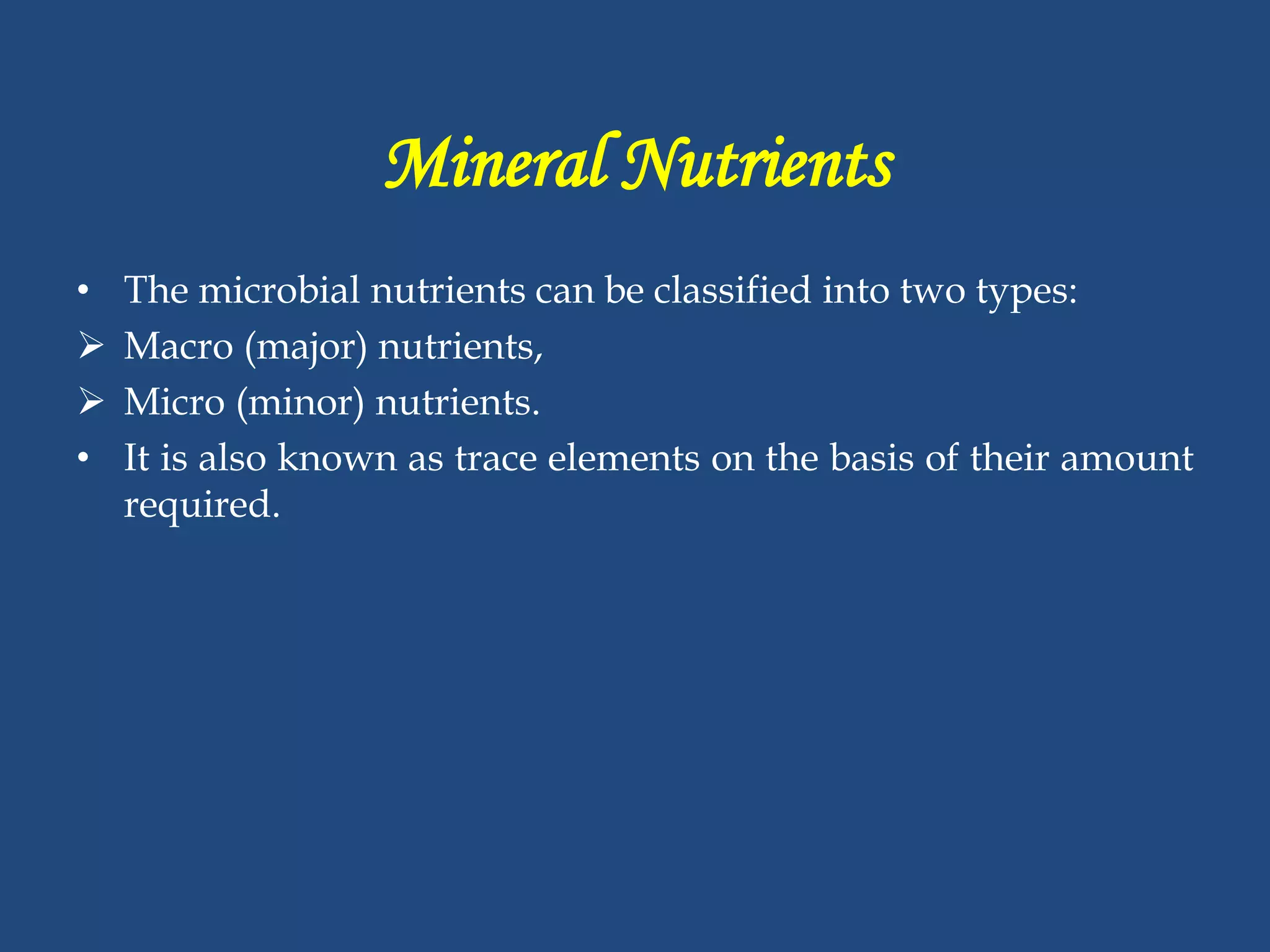 Mineral Nutrients

• The microbial nutrients can be classified into two types:
➢ Macro (major) nutrients,
➢ Micro (minor) nutrients.
• It is also known as trace elements on the basis of their amount required.